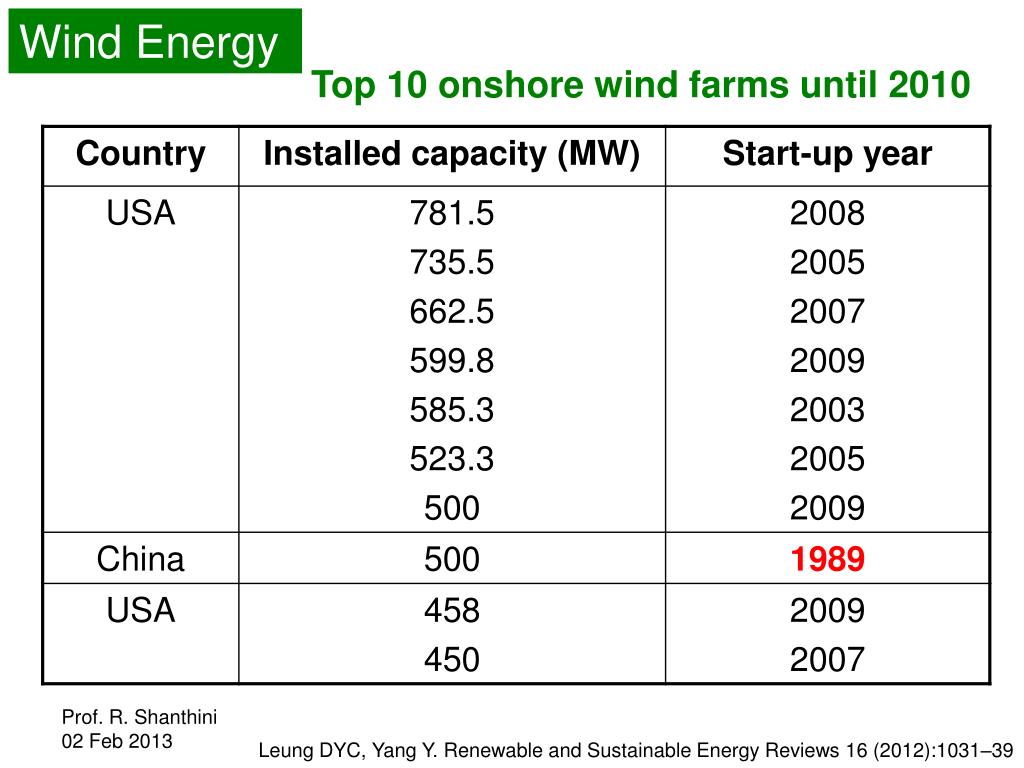 Wind Energy

Top 10 onshore wind farms until 2010

| Country | Installed capacity (MW) | Start-up year |
|---|---|---|
| USA | 781.5 | 2008 |
| | 735.5 | 2005 |
| | 662.5 | 2007 |
| | 599.8 | 2009 |
| | 585.3 | 2003 |
| | 523.3 | 2005 |
| | 500 | 2009 |
| China | 500 | 1989 |
| USA | 458 | 2009 |
| | 450 | 2007 |

Prof. R. Shanthini
02 Feb 2013

Leung DYC, Yang Y. Renewable and Sustainable Energy Reviews 16 (2012):1031–39